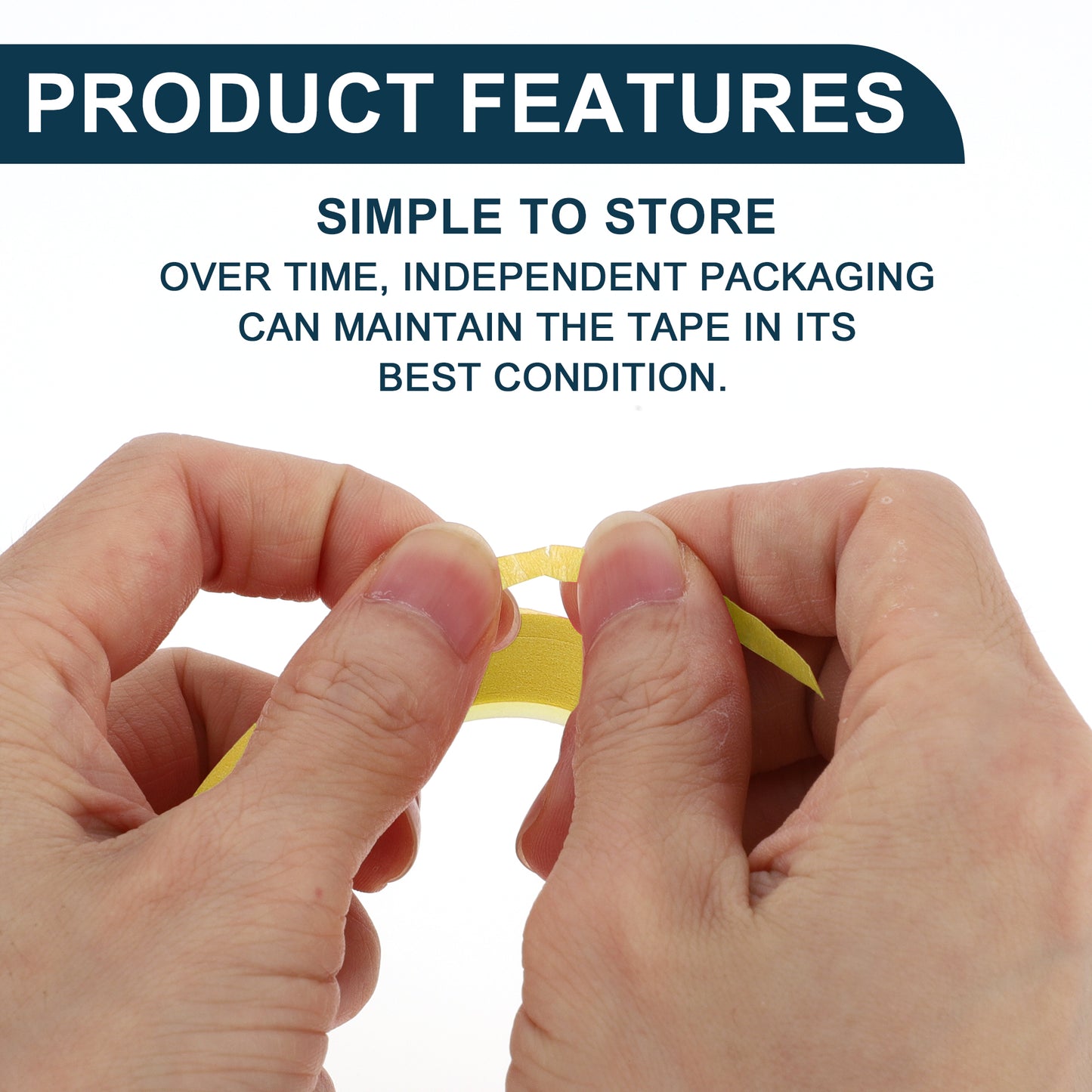 PRODUCT FEATURES

SIMPLE TO STORE

OVER TIME, INDEPENDENT PACKAGING CAN MAINTAIN THE TAPE IN ITS BEST CONDITION.